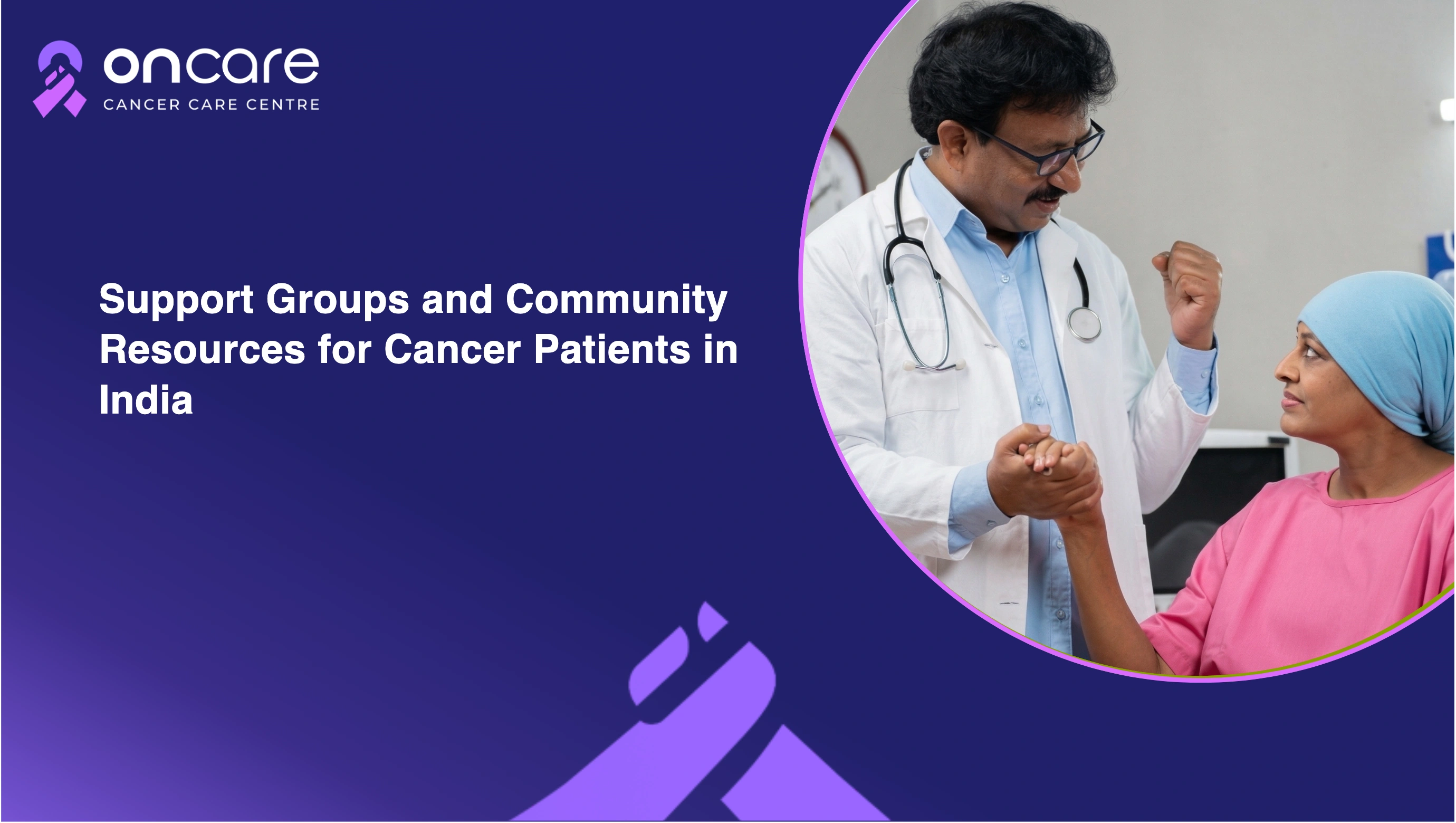 oncare
CANCER CARE CENTRE

Support Groups and Community Resources for Cancer Patients in India